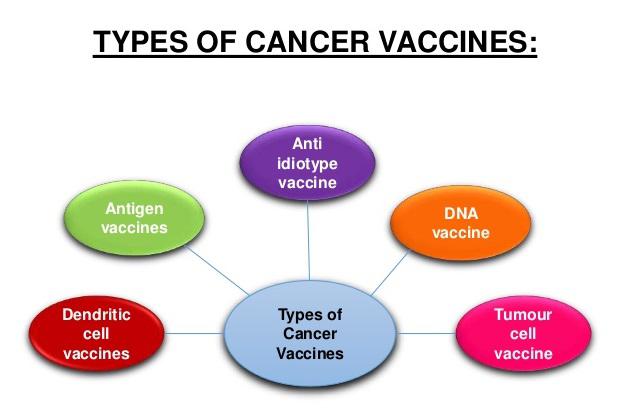 TYPES OF CANCER VACCINES:

Anti idiotype vaccine

Antigen vaccines

DNA vaccine

Dendritic cell vaccines

Types of Cancer Vaccines

Tumour cell vaccine